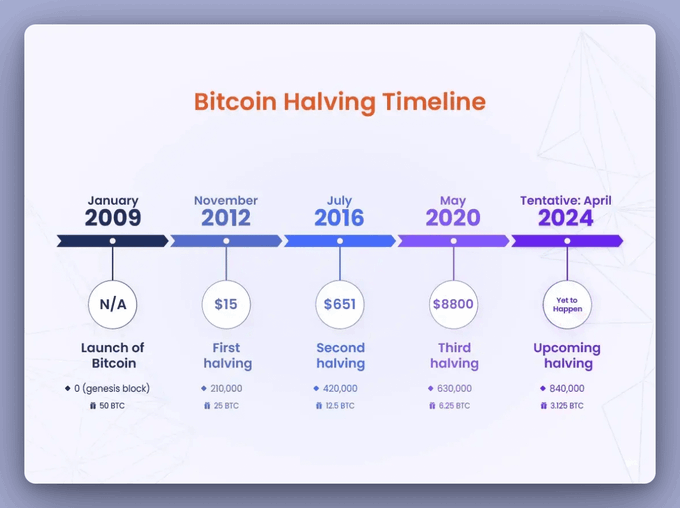 Bitcoin Halving Timeline

January
2009

N/A

Launch of Bitcoin

0 (genesis block)

50 BTC

November
2012

$15

First halving

210,000

25 BTC

July
2016

$651

Second halving

420,000

12.5 BTC

May
2020

$8800

Third halving

630,000

6.25 BTC

Tentative: April
2024

Yet to Happen

Upcoming halving

840,000

3.125 BTC